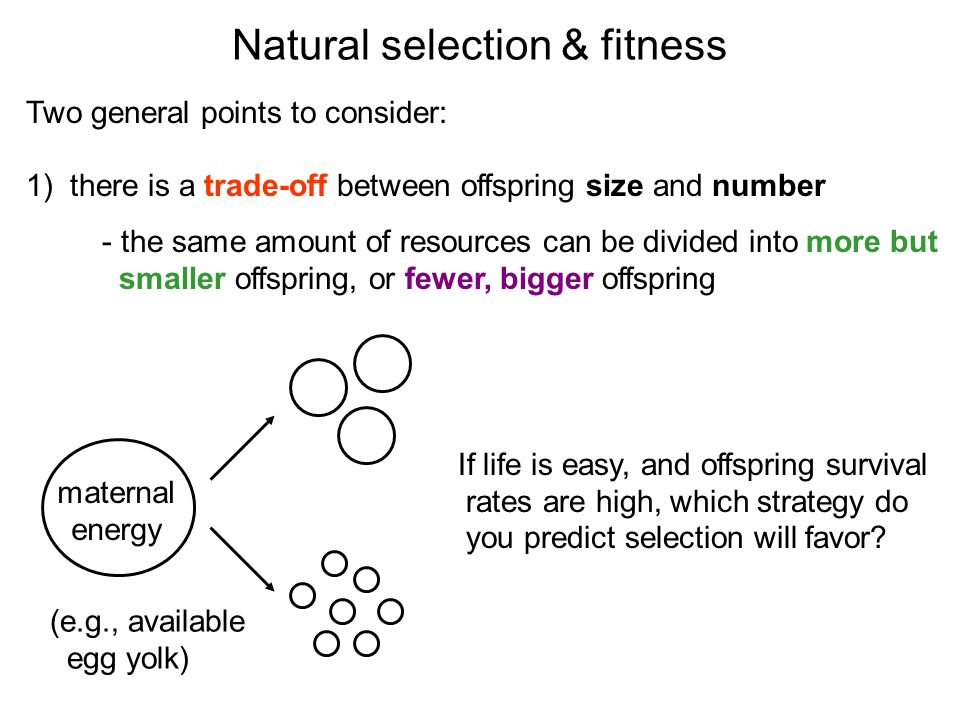 Natural selection & fitness

Two general points to consider:

1) there is a trade-off between offspring size and number

- the same amount of resources can be divided into more but smaller offspring, or fewer, bigger offspring

maternal energy

(e.g., available egg yolk)

If life is easy, and offspring survival rates are high, which strategy do you predict selection will favor?